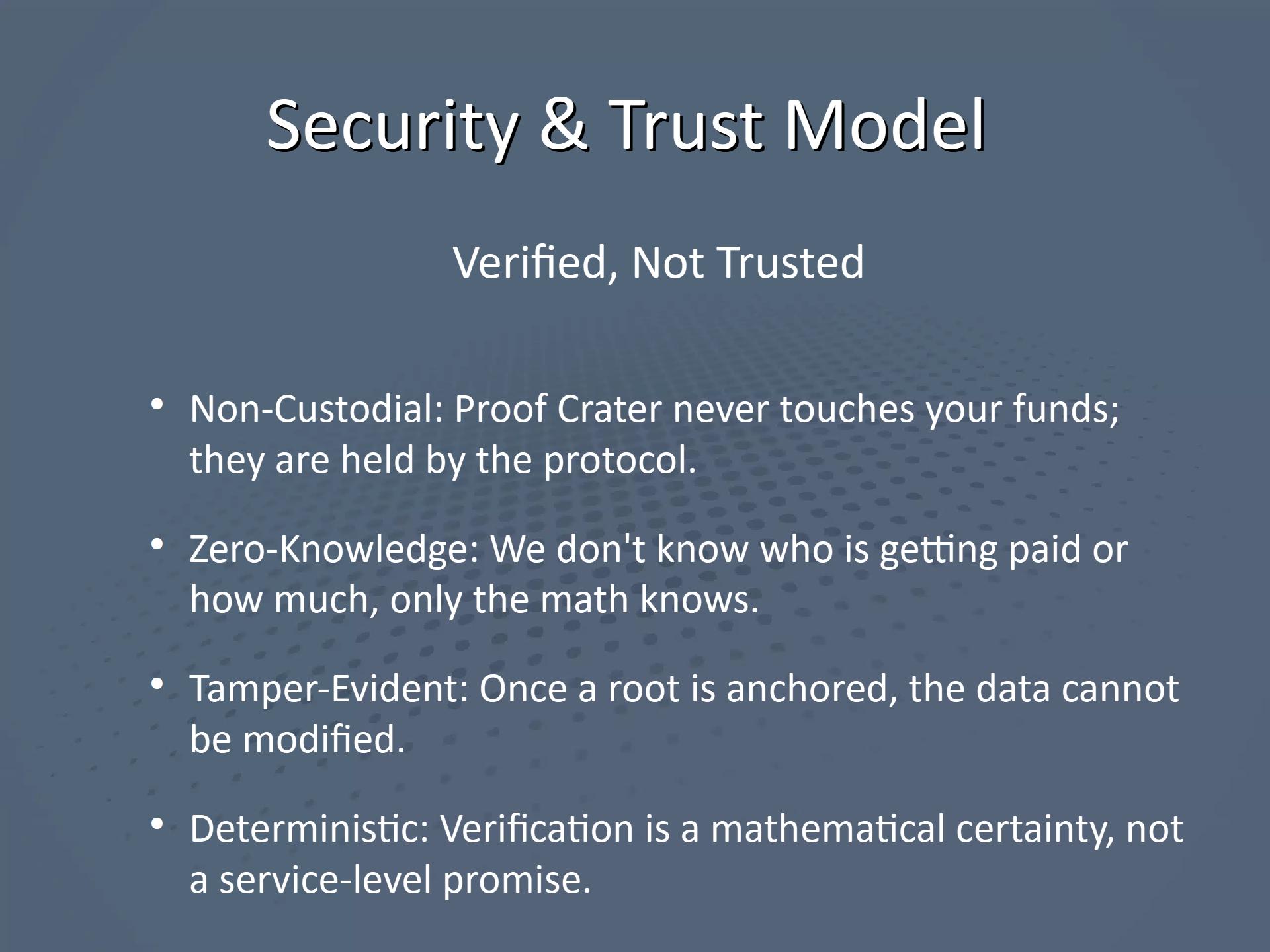 Security & Trust Model

Verified, Not Trusted

• Non-Custodial: Proof Crater never touches your funds; they are held by the protocol.

• Zero-Knowledge: We don't know who is getting paid or how much, only the math knows.

• Tamper-Evident: Once a root is anchored, the data cannot be modified.

• Deterministic: Verification is a mathematical certainty, not a service-level promise.